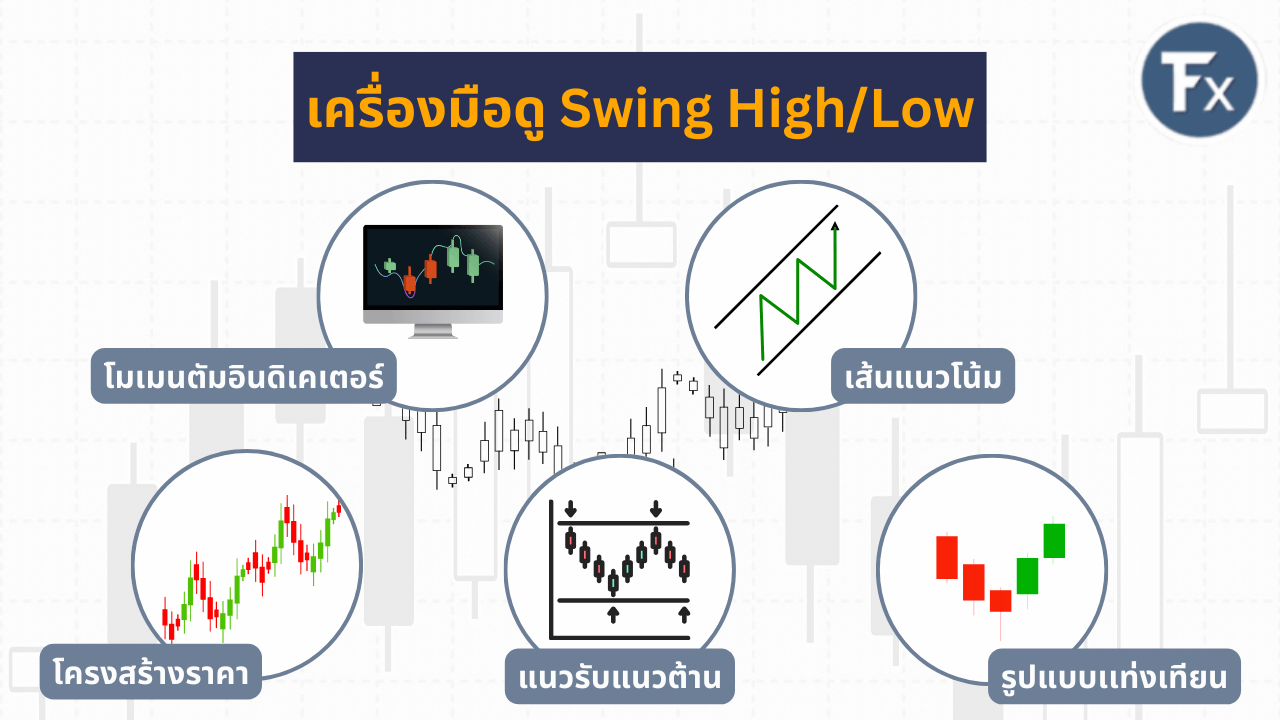 เครื่องมือดู Swing High/Low

Fx

โมเมนตัมอินดิเคเตอร์

เส้นแนวโน้ม

โครงสร้างราคา

แนวรับแนวต้าน

รูปแบบแท่งเทียน